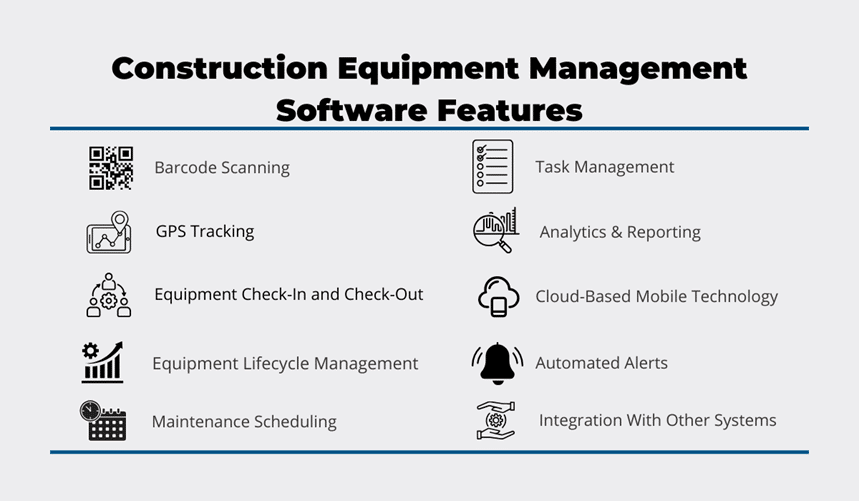 Construction Equipment Management Software Features

Barcode Scanning

GPS Tracking

Equipment Check-In and Check-Out

Equipment Lifecycle Management

Maintenance Scheduling

Task Management

Analytics & Reporting

Cloud-Based Mobile Technology

Automated Alerts

Integration With Other Systems